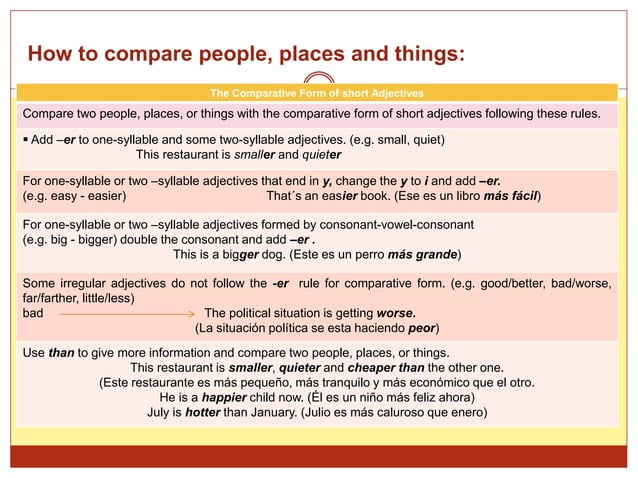 How to compare people, places and things:

The Comparative Form of short Adjectives

Compare two people, places, or things with the comparative form of short adjectives following these rules.

▪ Add –er to one-syllable and some two-syllable adjectives. (e.g. small, quiet)
This restaurant is smaller and quieter

For one-syllable or two –syllable adjectives that end in y, change the y to i and add –er.
(e.g. easy - easier) That´s an easier book. (Ese es un libro más fácil)

For one-syllable or two –syllable adjectives formed by consonant-vowel-consonant
(e.g. big - bigger) double the consonant and add –er .
This is a bigger dog. (Este es un perro más grande)

Some irregular adjectives do not follow the -er rule for comparative form. (e.g. good/better, bad/worse, far/farther, little/less)
bad The political situation is getting worse.
(La situación política se esta haciendo peor)

Use than to give more information and compare two people, places, or things.
This restaurant is smaller, quieter and cheaper than the other one.
(Este restaurante es más pequeño, más tranquilo y más económico que el otro.
He is a happier child now. (Él es un niño más feliz ahora)
July is hotter than January. (Julio es más caluroso que enero)